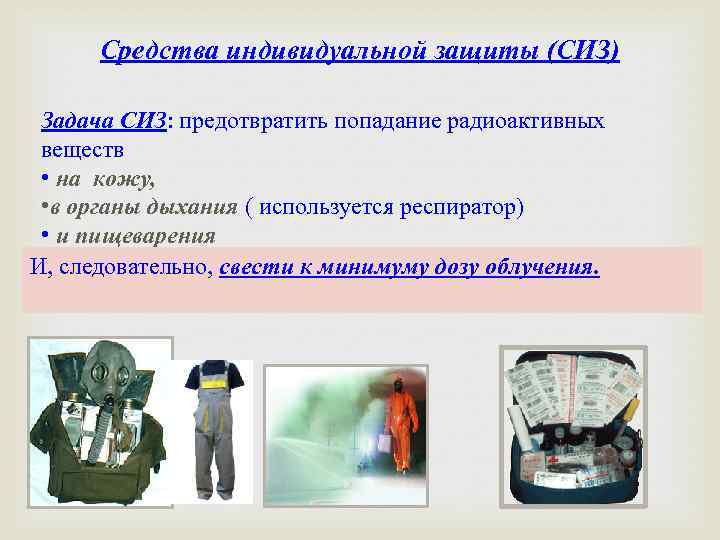 Средства индивидуальной защиты (СИЗ)

Задача СИЗ: предотвратить попадание радиоактивных веществ
• на кожу,
•в органы дыхания ( используется респиратор)
• и пищеварения

И, следовательно, свести к минимуму дозу облучения.